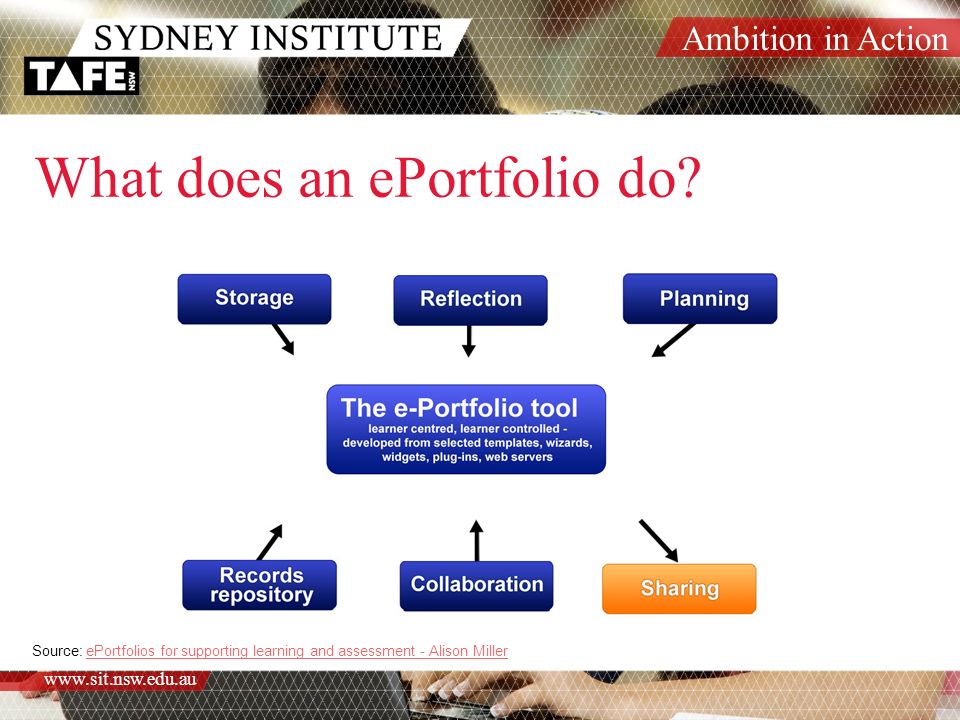 SYDNEY INSTITUTE

TAFE NSW

Ambition in Action

What does an ePortfolio do?

Storage

Reflection

Planning

The e-Portfolio tool
learner centred, learner controlled - developed from selected templates, wizards, widgets, plug-ins, web servers

Records repository

Collaboration

Sharing

Source: ePortfolios for supporting learning and assessment - Alison Miller

www.sit.nsw.edu.au